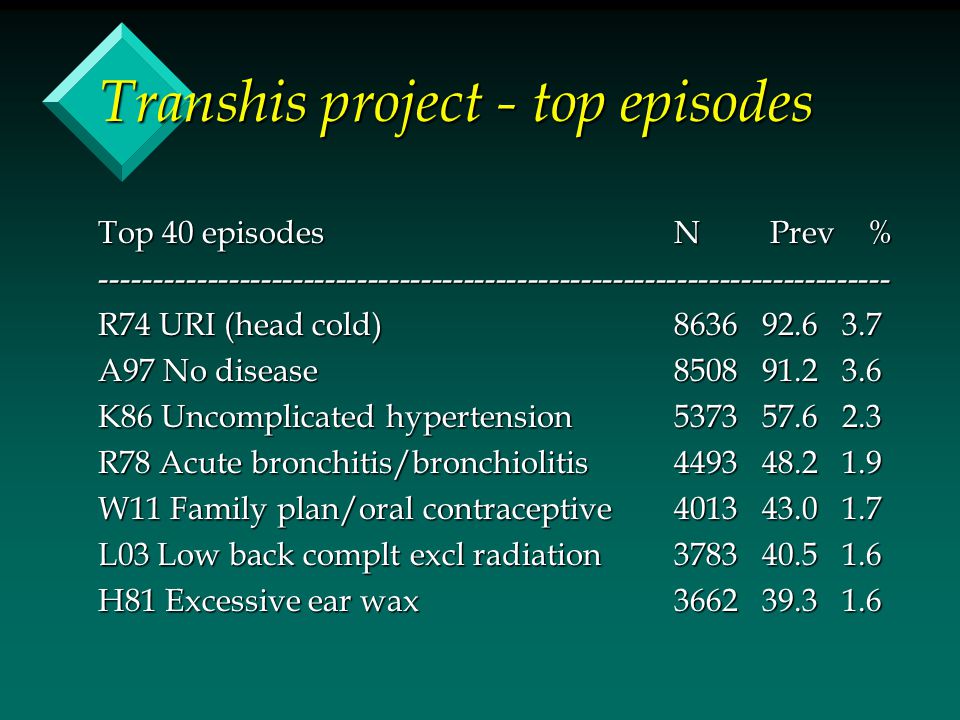 Transhis project - top episodes

| Top 40 episodes | N | Prev | % |
|---|---|---|---|
| R74 URI (head cold) | 8636 | 92.6 | 3.7 |
| A97 No disease | 8508 | 91.2 | 3.6 |
| K86 Uncomplicated hypertension | 5373 | 57.6 | 2.3 |
| R78 Acute bronchitis/bronchiolitis | 4493 | 48.2 | 1.9 |
| W11 Family plan/oral contraceptive | 4013 | 43.0 | 1.7 |
| L03 Low back complt excl radiation | 3783 | 40.5 | 1.6 |
| H81 Excessive ear wax | 3662 | 39.3 | 1.6 |